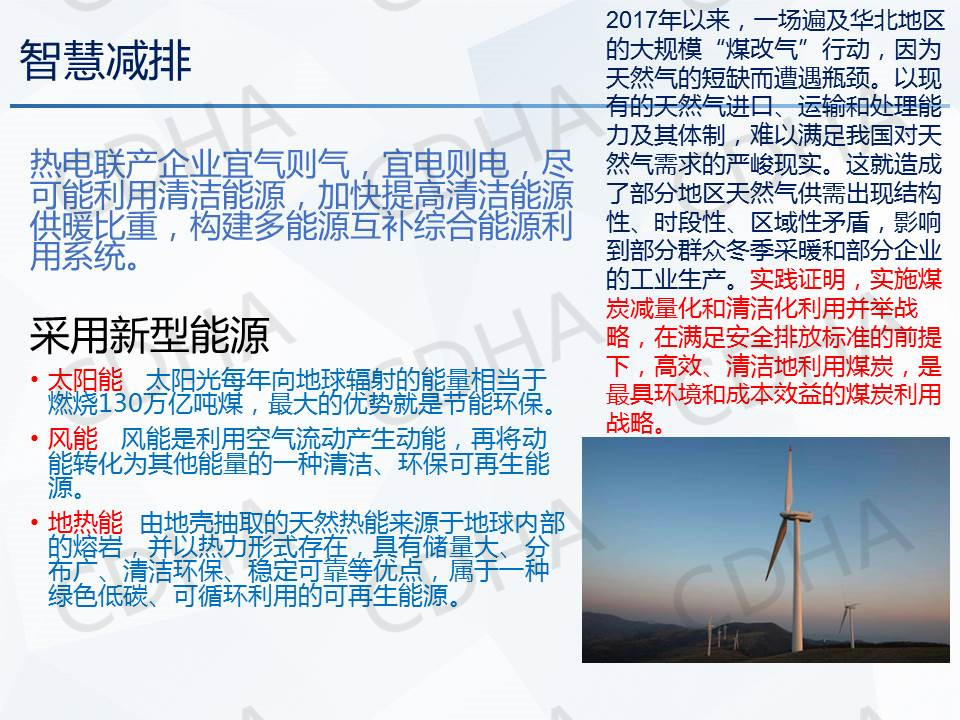 智慧减排

热电联产企业宜气则气，宜电则电，尽可能利用清洁能源，加快提高清洁能源供暖比重，构建多能源互补综合能源利用系统。

采用新型能源

• 太阳能　太阳光每年向地球辐射的能量相当于燃烧130万亿吨煤，最大的优势就是节能环保。

• 风能　风能是利用空气流动产生动能，再将动能转化为其他能量的一种清洁、环保可再生能源。

• 地热能　由地壳抽取的天然热能来源于地球内部的熔岩，并以热力形式存在，具有储量大、分布广、清洁环保、稳定可靠等优点，属于一种绿色低碳、可循环利用的可再生能源。

2017年以来，一场遍及华北地区的大规模“煤改气”行动，因为天然气的短缺而遭遇瓶颈。以现有的天然气进口、运输和处理能力及其体制，难以满足我国对天然气需求的严峻现实。这就造成了部分地区天然气供需出现结构性、时段性、区域性矛盾，影响到部分群众冬季采暖和部分企业的工业生产。实践证明，实施煤炭减量化和清洁化利用并举战略，在满足安全排放标准的前提下，高效、清洁地利用煤炭，是最具环境和成本效益的煤炭利用战略。

CDHA